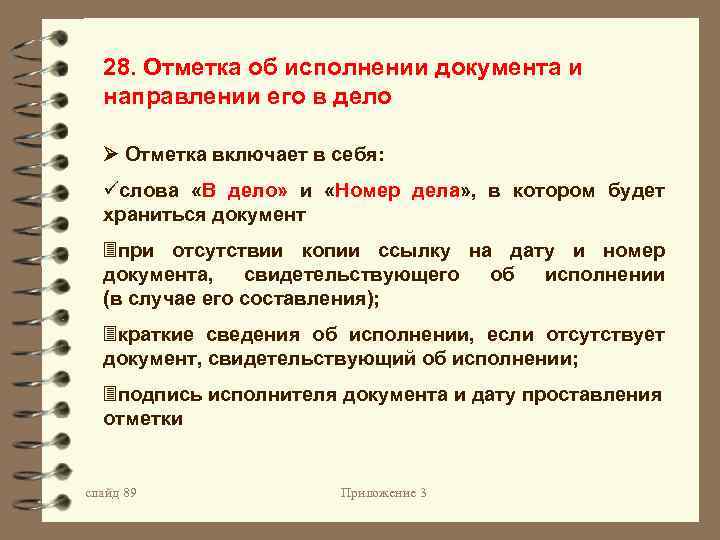 28. Отметка об исполнении документа и направлении его в дело

➢ Отметка включает в себя:

✓слова «В дело» и «Номер дела», в котором будет храниться документ

при отсутствии копии ссылку на дату и номер документа, свидетельствующего об исполнении (в случае его составления);

краткие сведения об исполнении, если отсутствует документ, свидетельствующий об исполнении;

подпись исполнителя документа и дату проставления отметки

слайд 89

Приложение 3